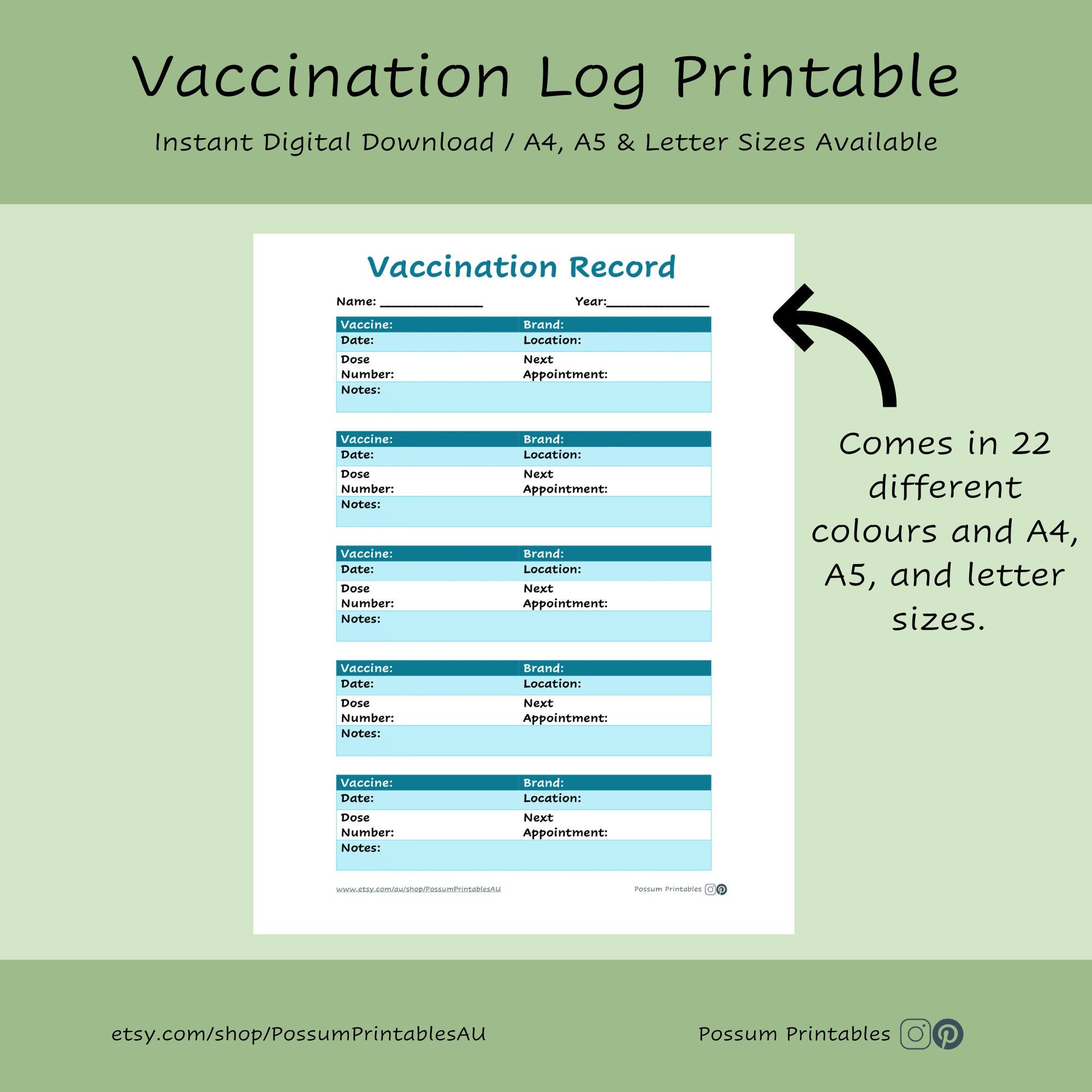 Vaccination Log Printable

Instant Digital Download / A4, A5 & Letter Sizes Available

Vaccination Record

Name: ______________ Year:______________

| Vaccine: | Brand: |
|---|---|
| Date: | Location: |
| Dose Number: | Next Appointment: |
| Notes: | |

| Vaccine: | Brand: |
|---|---|
| Date: | Location: |
| Dose Number: | Next Appointment: |
| Notes: | |

| Vaccine: | Brand: |
|---|---|
| Date: | Location: |
| Dose Number: | Next Appointment: |
| Notes: | |

| Vaccine: | Brand: |
|---|---|
| Date: | Location: |
| Dose Number: | Next Appointment: |
| Notes: | |

| Vaccine: | Brand: |
|---|---|
| Date: | Location: |
| Dose Number: | Next Appointment: |
| Notes: | |

www.etsy.com/au/shop/PossumPrintablesAU Possum Printables

Comes in 22 different colours and A4, A5, and letter sizes.

etsy.com/shop/PossumPrintablesAU

Possum Printables